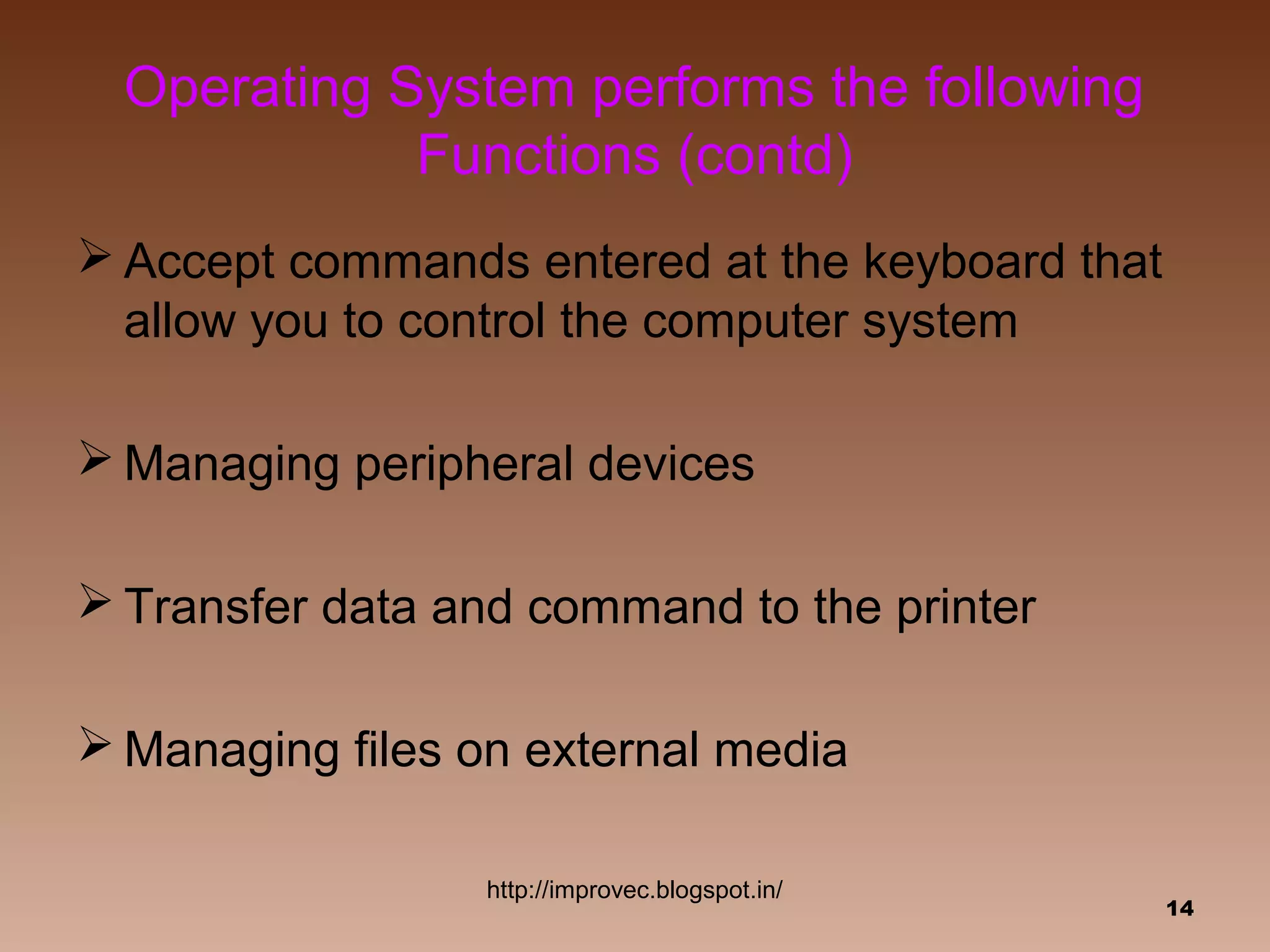 Operating System performs the following Functions (contd)

➢ Accept commands entered at the keyboard that allow you to control the computer system

➢ Managing peripheral devices

➢ Transfer data and command to the printer

➢ Managing files on external media

http://improvec.blogspot.in/

14